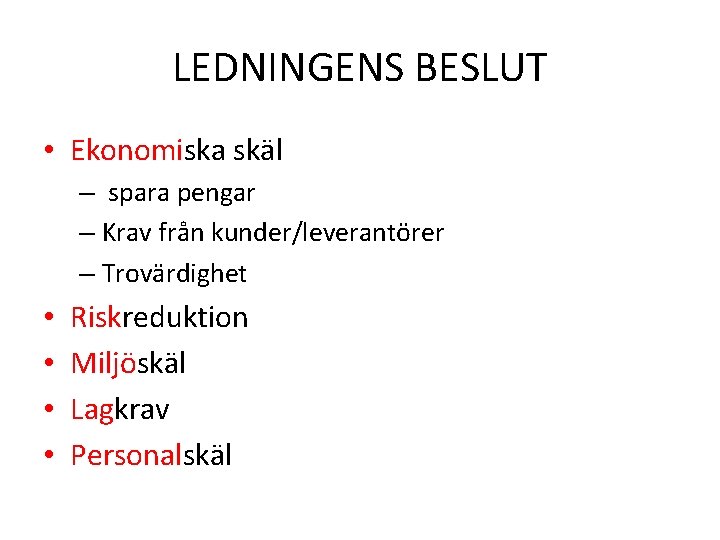 LEDNINGENS BESLUT

• Ekonomiska skäl
  – spara pengar
  – Krav från kunder/leverantörer
  – Trovärdighet
• Riskreduktion
• Miljöskäl
• Lagkrav
• Personalskäl